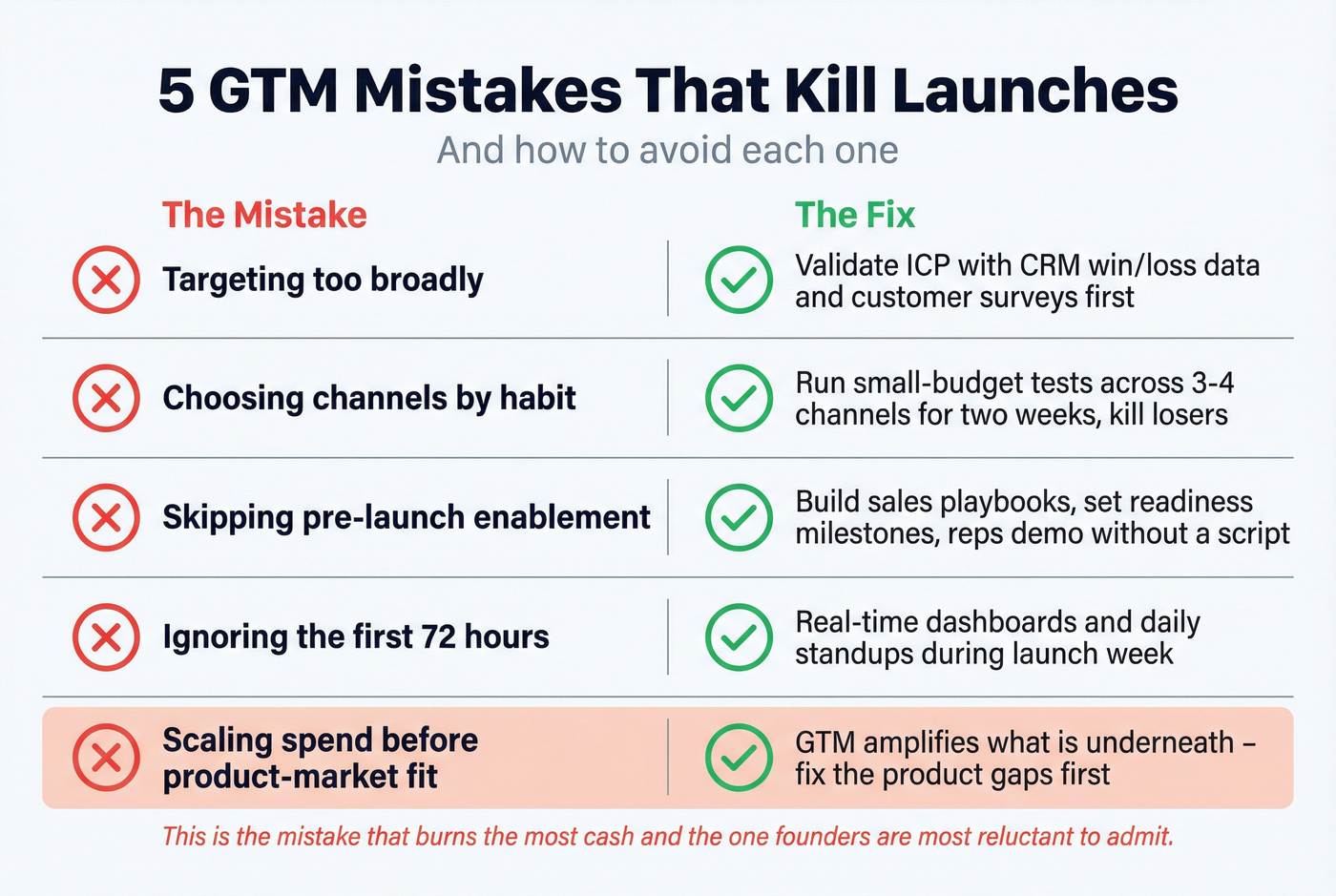 5 GTM Mistakes That Kill Launches

And how to avoid each one

| The Mistake | The Fix |
|---|---|
| Targeting too broadly | Validate ICP with CRM win/loss data and customer surveys first |
| Choosing channels by habit | Run small-budget tests across 3-4 channels for two weeks, kill losers |
| Skipping pre-launch enablement | Build sales playbooks, set readiness milestones, reps demo without a script |
| Ignoring the first 72 hours | Real-time dashboards and daily standups during launch week |
| Scaling spend before product-market fit | GTM amplifies what is underneath – fix the product gaps first |

This is the mistake that burns the most cash and the one founders are most reluctant to admit.